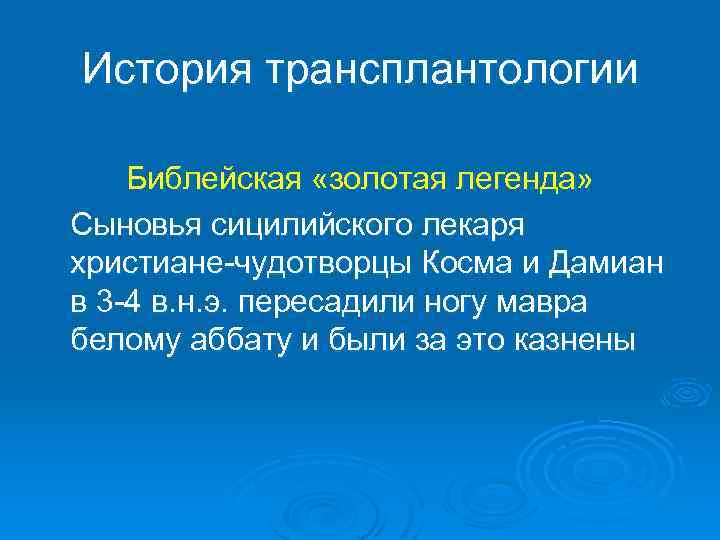 История трансплантологии

Библейская «золотая легенда»

Сыновья сицилийского лекаря христиане-чудотворцы Косма и Дамиан в 3-4 в.н.э. пересадили ногу мавра белому аббату и были за это казнены